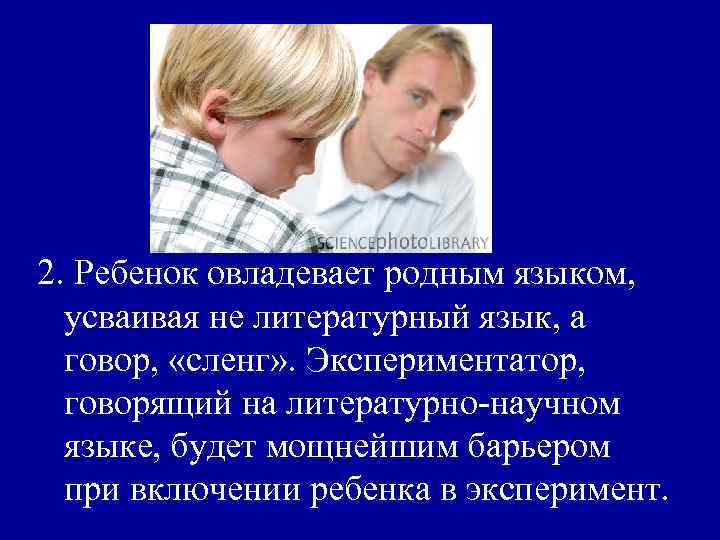 SCIENCEphotoLIBRARY

2. Ребенок овладевает родным языком, усваивая не литературный язык, а говор, «сленг». Экспериментатор, говорящий на литературно-научном языке, будет мощнейшим барьером при включении ребенка в эксперимент.